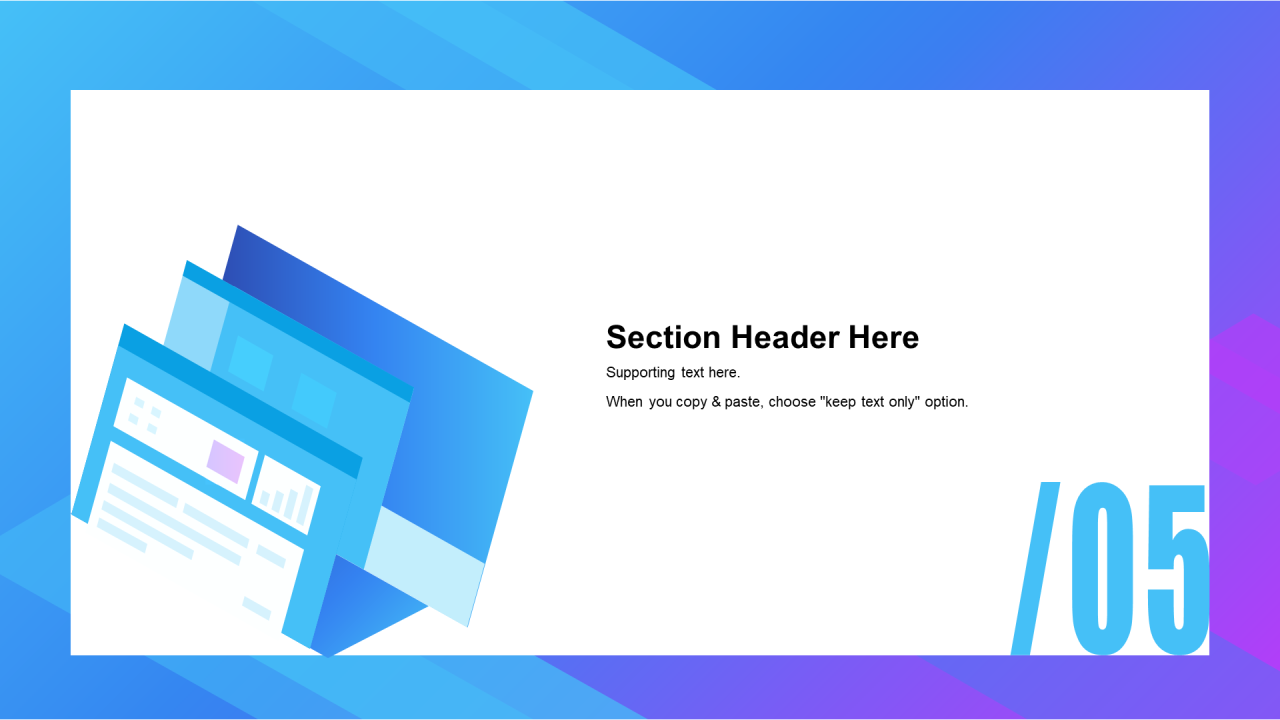 Section Header Here

Supporting text here.

When you copy & paste, choose "keep text only" option.

/05